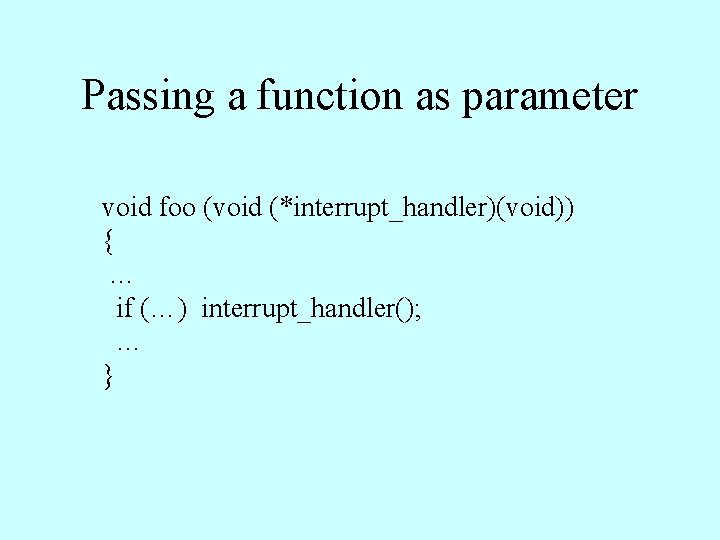 Passing a function as parameter

void foo (void (*interrupt_handler)(void))
{
…
if (…) interrupt_handler();
…
}